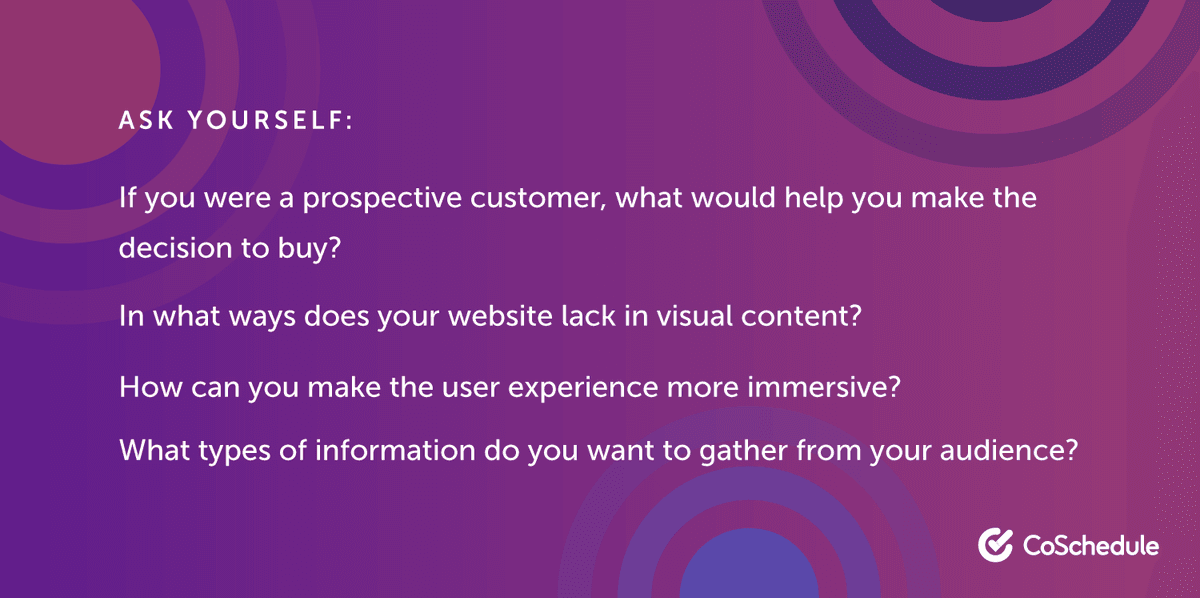 ASK YOURSELF:

If you were a prospective customer, what would help you make the decision to buy?

In what ways does your website lack in visual content?

How can you make the user experience more immersive?

What types of information do you want to gather from your audience?

CoSchedule